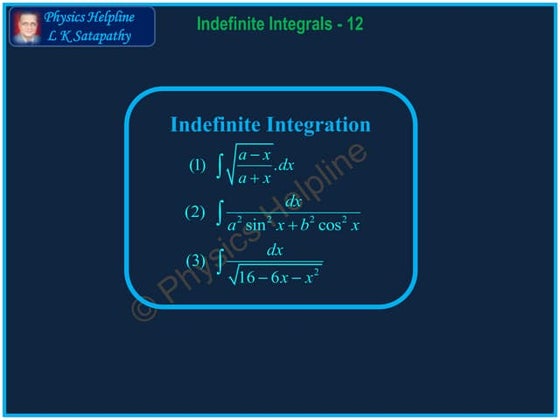 Physics Helpline
L K Satapathy

Indefinite Integrals - 12

Indefinite Integration

(1) $\int \sqrt{\frac{a-x}{a+x}}.dx$

(2) $\int \frac{dx}{a^2 \sin^2 x + b^2 \cos^2 x}$

(3) $\int \frac{dx}{\sqrt{16-6x-x^2}}$

© Physics Helpline